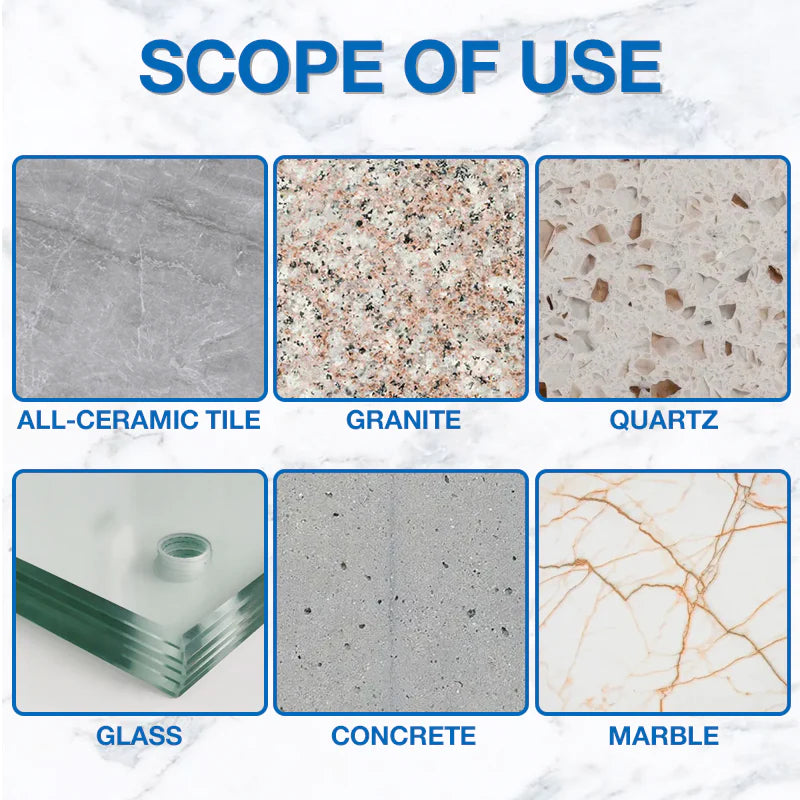 SCOPE OF USE

ALL-CERAMIC TILE

GRANITE

QUARTZ

GLASS

CONCRETE

MARBLE